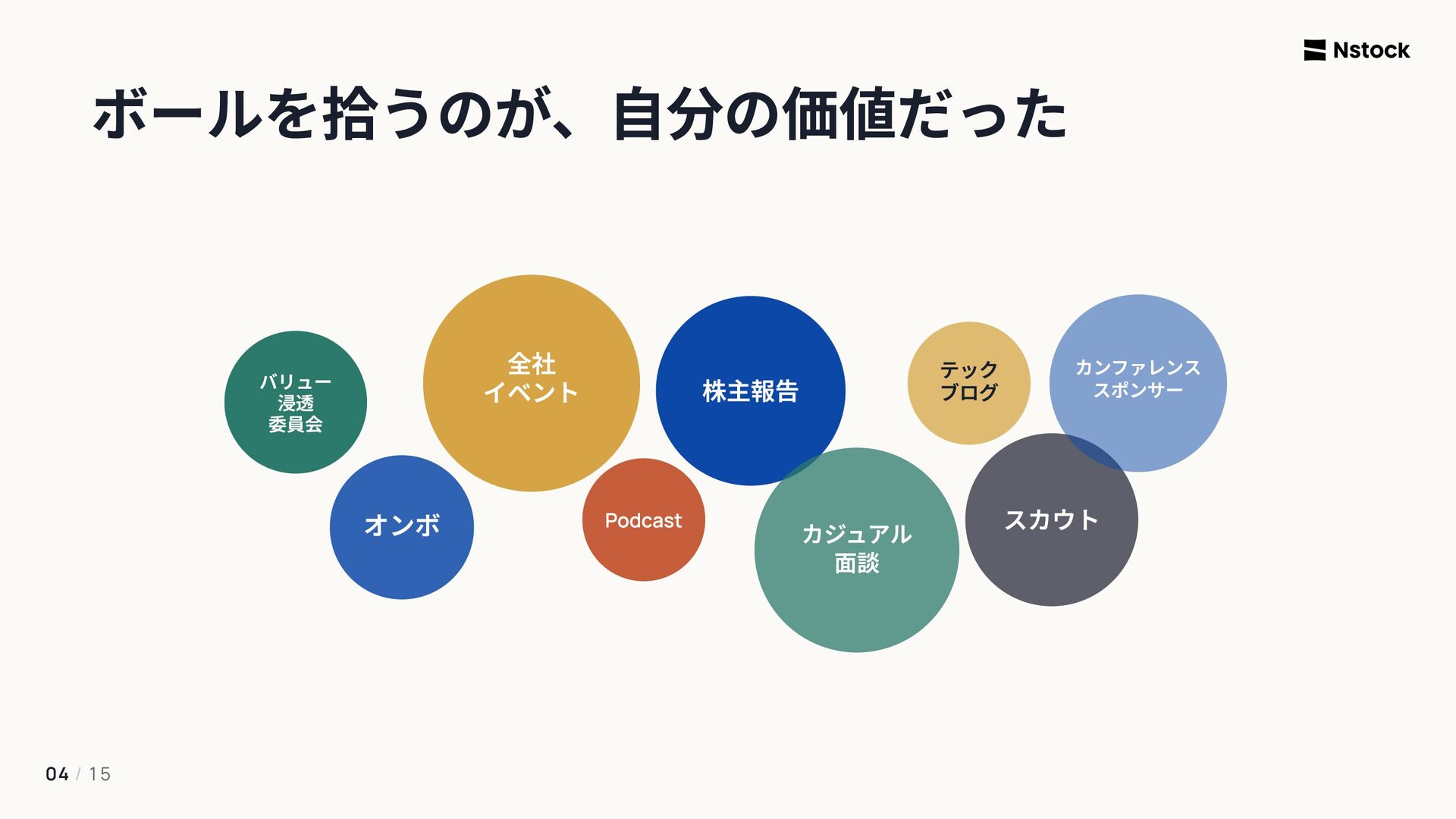 Nstock

ボールを拾うのが、自分の価値だった

バリュー
浸透
委員会

全社
イベント

株主報告

テック
ブログ

カンファレンス
スポンサー

オンボ

Podcast

カジュアル
面談

スカウト

04 / 15